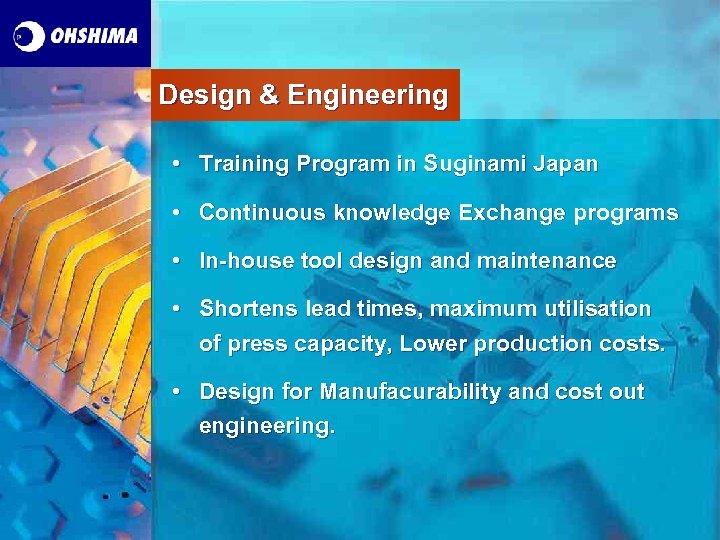 OHSHIMA

Design & Engineering

• Training Program in Suginami Japan

• Continuous knowledge Exchange programs

• In-house tool design and maintenance

• Shortens lead times, maximum utilisation of press capacity, Lower production costs.

• Design for Manufacurability and cost out engineering.